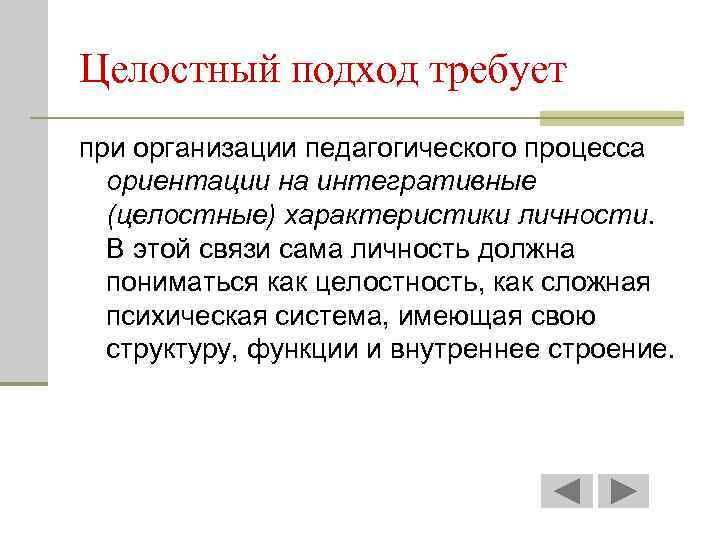 Целостный подход требует

при организации педагогического процесса ориентации на интегративные (целостные) характеристики личности. В этой связи сама личность должна пониматься как целостность, как сложная психическая система, имеющая свою структуру, функции и внутреннее строение.